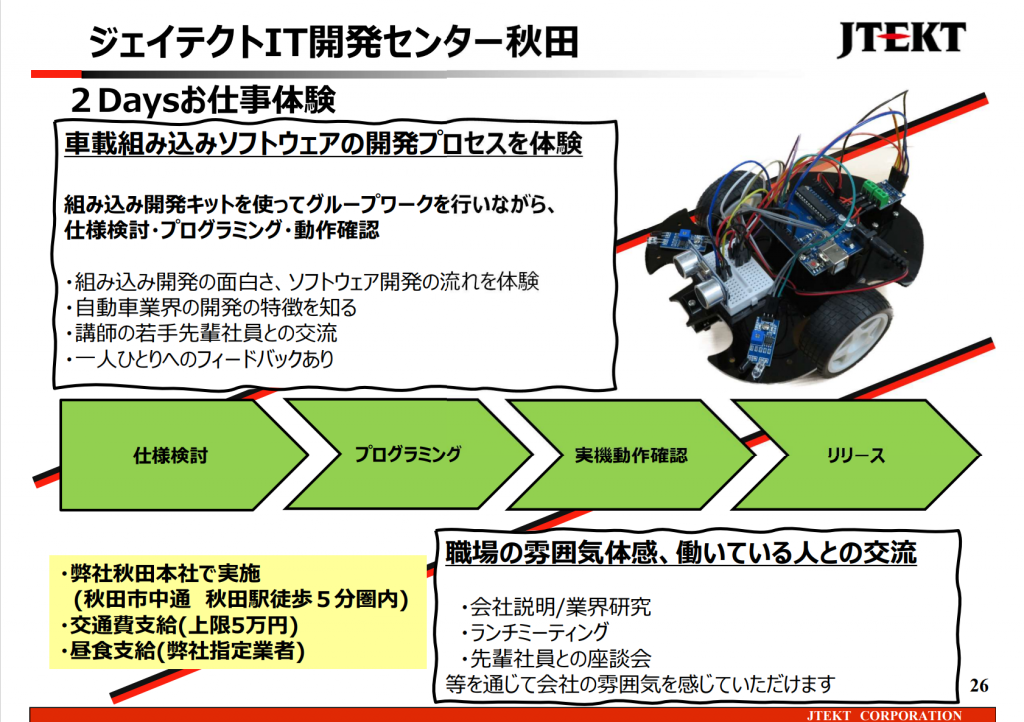 ジェイテクトIT開発センター秋田

JTEKT

２Daysお仕事体験

車載組み込みソフトウェアの開発プロセスを体験

組み込み開発キットを使ってグループワークを行いながら、仕様検討･プログラミング･動作確認

・組み込み開発の面白さ、ソフトウェア開発の流れを体験
・自動車業界の開発の特徴を知る
・講師の若手先輩社員との交流
・一人ひとりへのフィードバックあり

仕様検討

プログラミング

実機動作確認

リリース

・弊社秋田本社で実施
（秋田市中通　秋田駅徒歩５分圏内）
・交通費支給(上限5万円)
・昼食支給(弊社指定業者)

職場の雰囲気体感、働いている人との交流

・会社説明/業界研究
・ランチミーティング
・先輩社員との座談会
等を通じて会社の雰囲気を感じていただけます

26

JTEKT CORPORATION